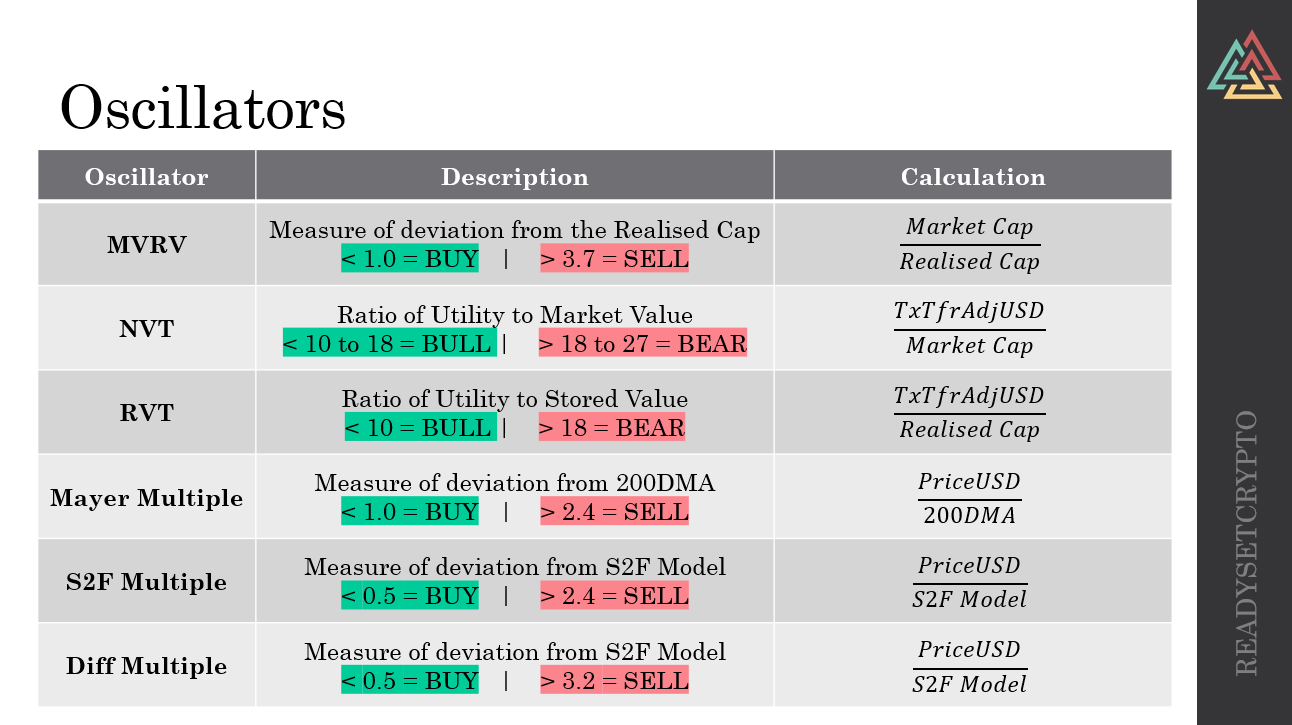 Oscillators

| Oscillator | Description | Calculation |
|---|---|---|
| MVRV | Measure of deviation from the Realised Cap < 1.0 = BUY \| > 3.7 = SELL | $\frac{Market\ Cap}{Realised\ Cap}$ |
| NVT | Ratio of Utility to Market Value < 10 to 18 = BULL \| > 18 to 27 = BEAR | $\frac{TxTfrAdjUSD}{Market\ Cap}$ |
| RVT | Ratio of Utility to Stored Value < 10 = BULL \| > 18 = BEAR | $\frac{TxTfrAdjUSD}{Realised\ Cap}$ |
| Mayer Multiple | Measure of deviation from 200DMA < 1.0 = BUY \| > 2.4 = SELL | $\frac{PriceUSD}{200DMA}$ |
| S2F Multiple | Measure of deviation from S2F Model < 0.5 = BUY \| > 2.4 = SELL | $\frac{PriceUSD}{S2F\ Model}$ |
| Diff Multiple | Measure of deviation from S2F Model < 0.5 = BUY \| > 3.2 = SELL | $\frac{PriceUSD}{S2F\ Model}$ |

READYSETCRYPTO